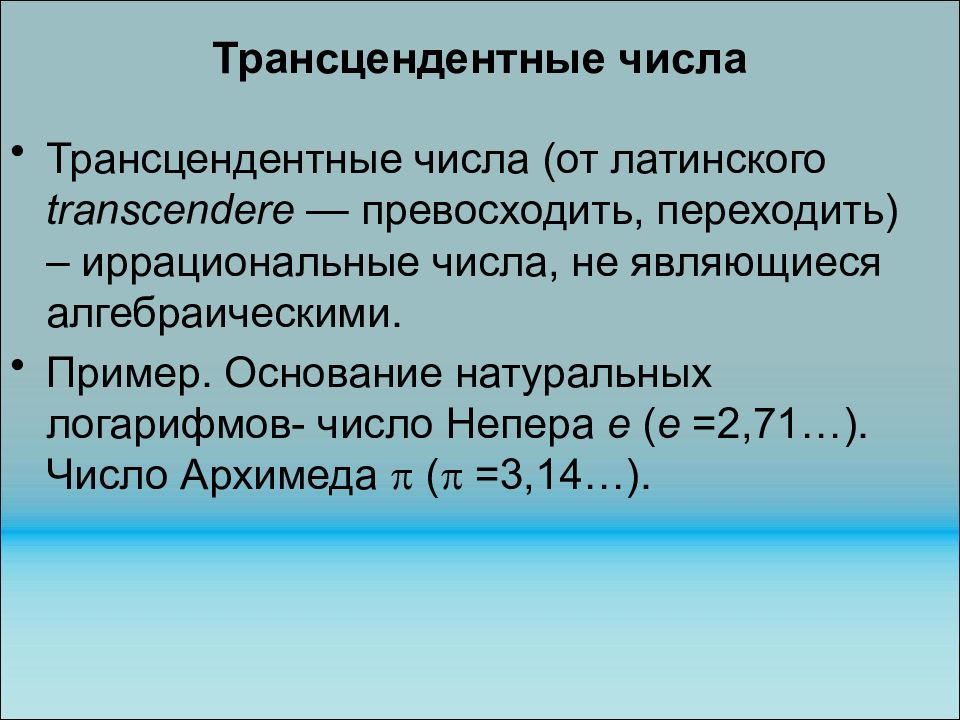 Трансцендентные числа

• Трансцендентные числа (от латинского transcendere — превосходить, переходить) – иррациональные числа, не являющиеся алгебраическими.

• Пример. Основание натуральных логарифмов- число Непера $e$ ($e$ =2,71…). Число Архимеда $\pi$ ($\pi$ =3,14…).